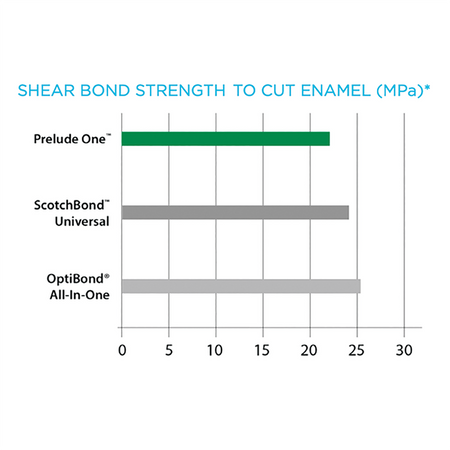 SHEAR BOND STRENGTH TO CUT ENAMEL (MPa)*

Prelude One™

ScotchBond™ Universal

OptiBond® All-In-One

0 5 10 15 20 25 30